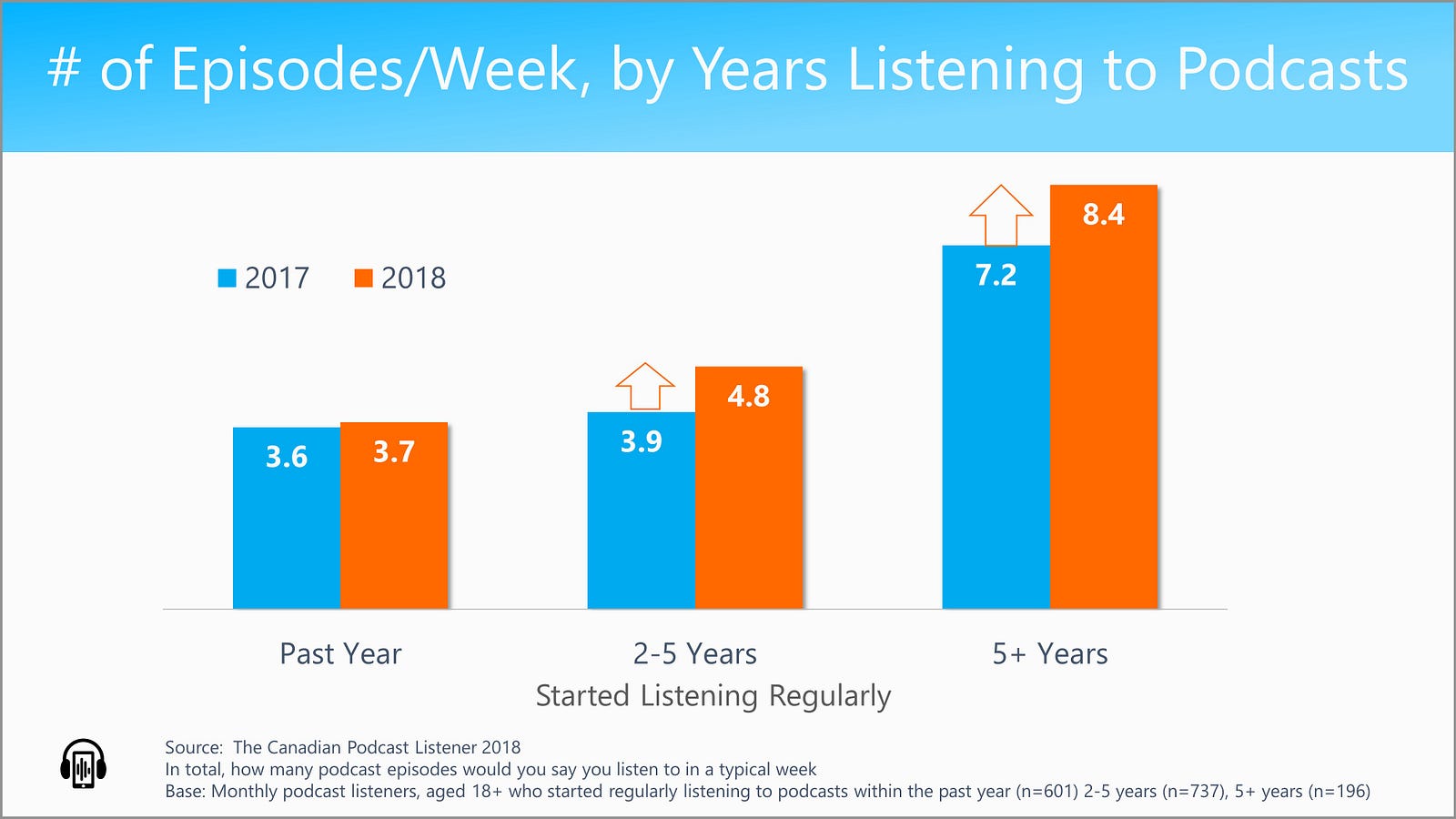 # of Episodes/Week, by Years Listening to Podcasts

2017 2018

3.6 3.7

3.9 4.8

7.2 8.4

Past Year
2-5 Years
5+ Years
Started Listening Regularly

Source: The Canadian Podcast Listener 2018
In total, how many podcast episodes would you say you listen to in a typical week
Base: Monthly podcast listeners, aged 18+ who started regularly listening to podcasts within the past year (n=601) 2-5 years (n=737), 5+ years (n=196)